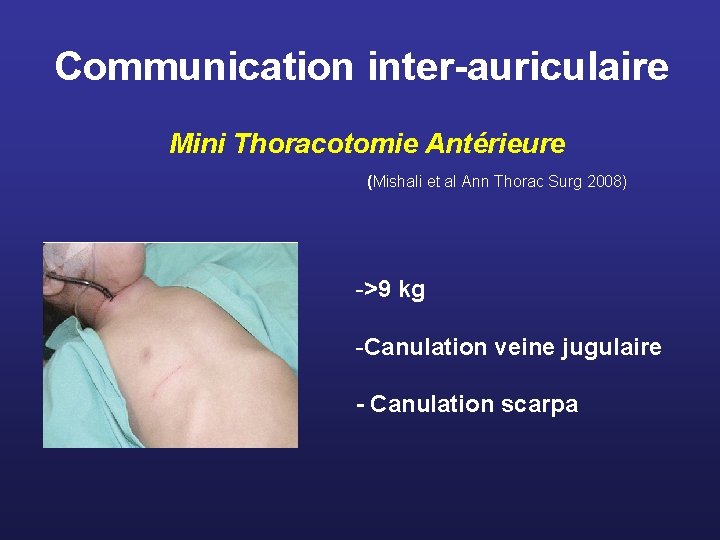 Communication inter-auriculaire

Mini Thoracotomie Antérieure

(Mishali et al Ann Thorac Surg 2008)

->9 kg

-Canulation veine jugulaire

- Canulation scarpa